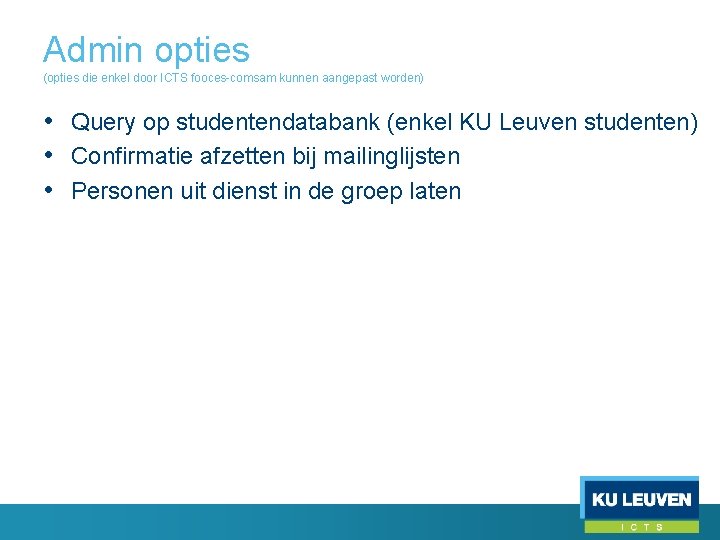 Admin opties
(opties die enkel door ICTS fooces-comsam kunnen aangepast worden)

• Query op studentendatabank (enkel KU Leuven studenten)
• Confirmatie afzetten bij mailinglijsten
• Personen uit dienst in de groep laten

KU LEUVEN
ICTS